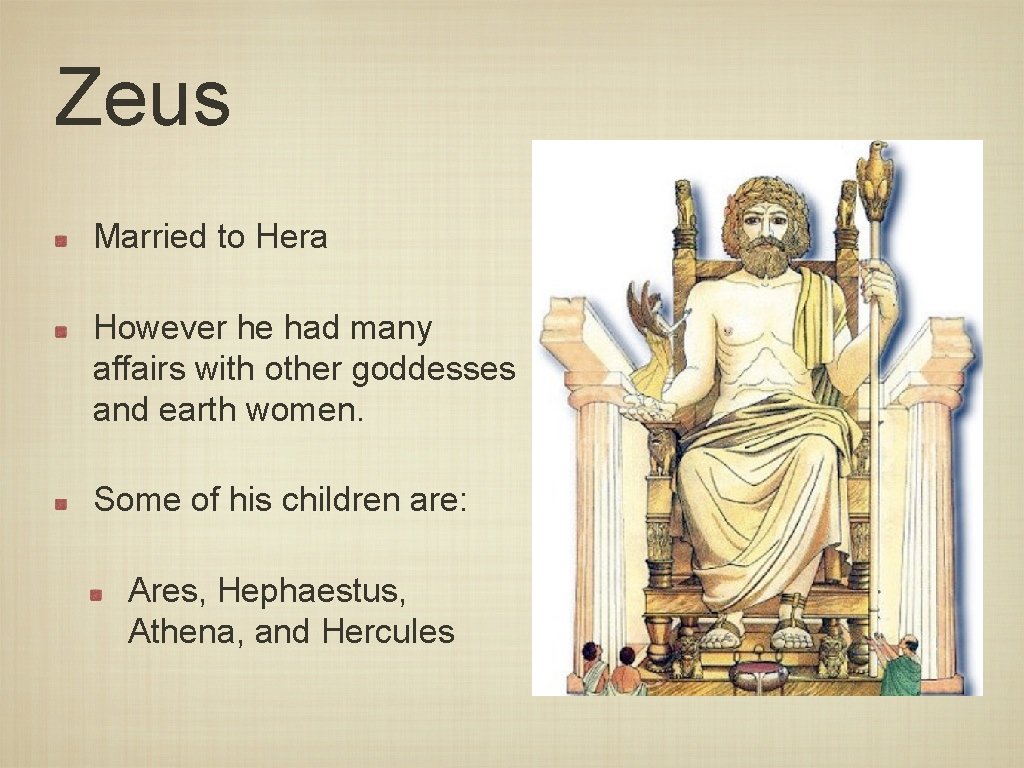 Zeus

Married to Hera

However he had many affairs with other goddesses and earth women.

Some of his children are:

Ares, Hephaestus, Athena, and Hercules